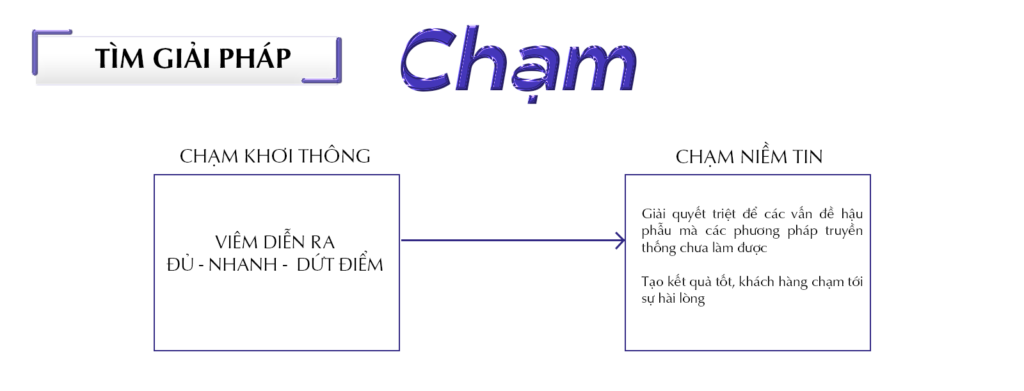 TÌM GIẢI PHÁP

Chạm

CHẠM KHƠI THÔNG

VIÊM DIỄN RA
ĐỦ - NHANH - DỨT ĐIỂM

CHẠM NIỀM TIN

Giải quyết triệt để các vấn đề hậu phẫu mà các phương pháp truyền thống chưa làm được

Tạo kết quả tốt, khách hàng chạm tới sự hài lòng